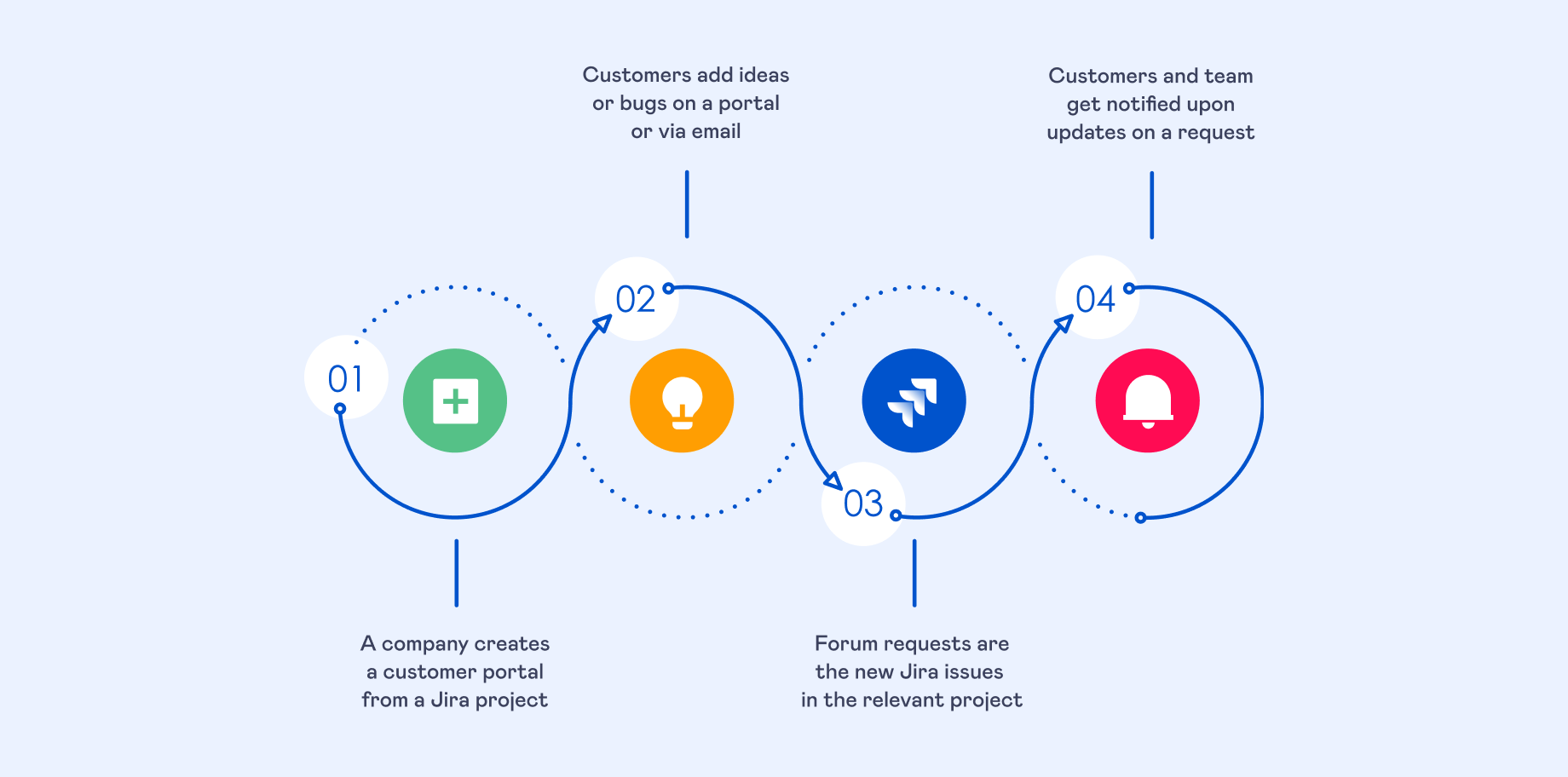 01

A company creates a customer portal from a Jira project

02

Customers add ideas or bugs on a portal or via email

03

Forum requests are the new Jira issues in the relevant project

04

Customers and team get notified upon updates on a request